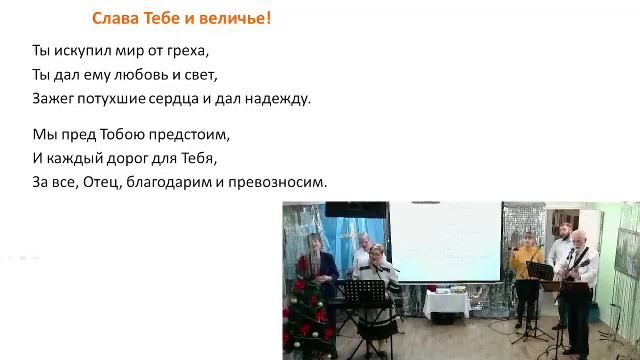 Слава Тебе и величье!

Ты искупил мир от греха,
Ты дал ему любовь и свет,
Зажег потухшие сердца и дал надежду.

Мы пред Тобою предстоим,
И каждый дорог для Тебя,
За все, Отец, благодарим и превозносим.